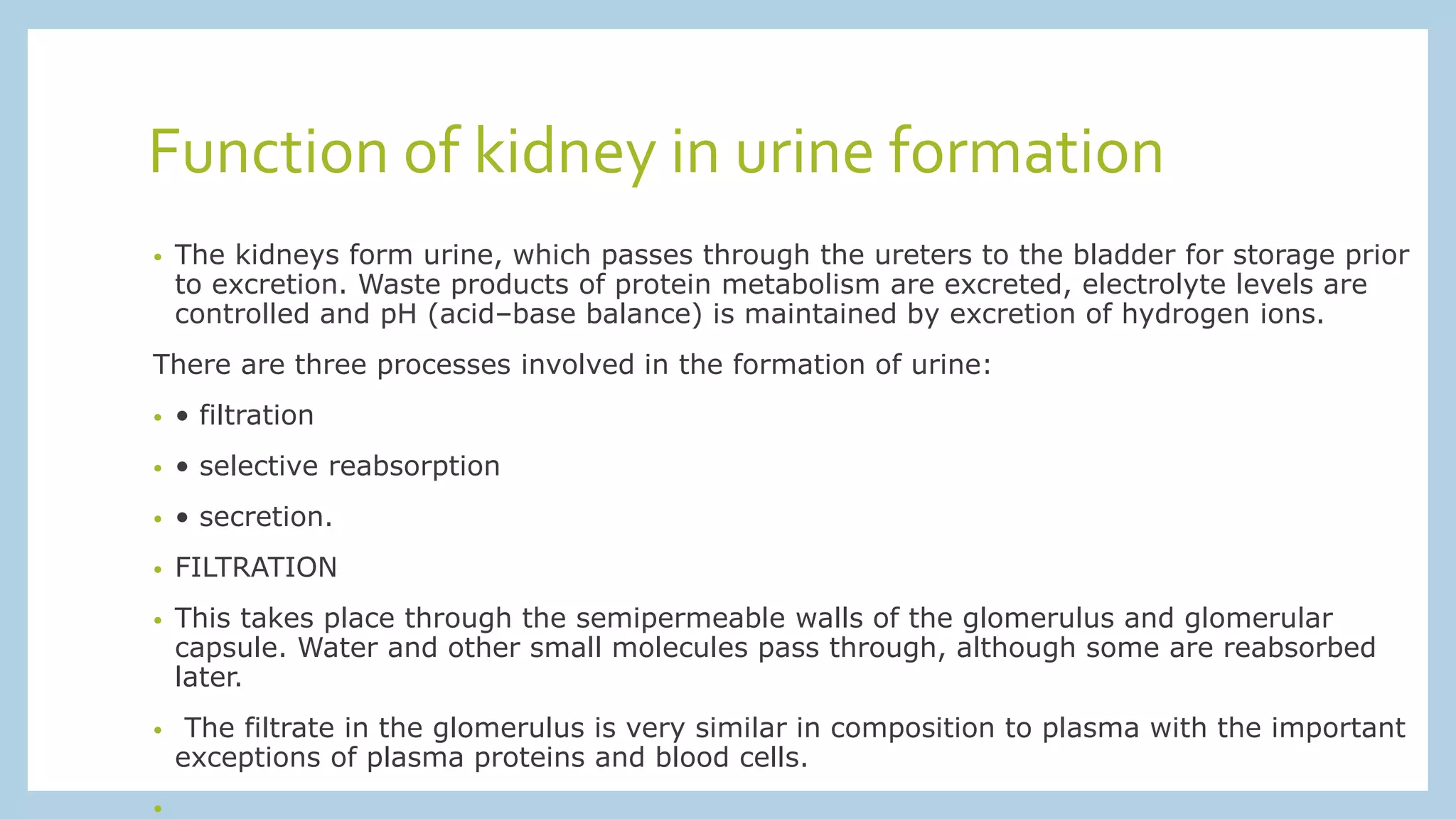 Function of kidney in urine formation

• The kidneys form urine, which passes through the ureters to the bladder for storage prior to excretion. Waste products of protein metabolism are excreted, electrolyte levels are controlled and pH (acid–base balance) is maintained by excretion of hydrogen ions.

There are three processes involved in the formation of urine:

• • filtration

• • selective reabsorption

• • secretion.

• FILTRATION

• This takes place through the semipermeable walls of the glomerulus and glomerular capsule. Water and other small molecules pass through, although some are reabsorbed later.

• The filtrate in the glomerulus is very similar in composition to plasma with the important exceptions of plasma proteins and blood cells.

•